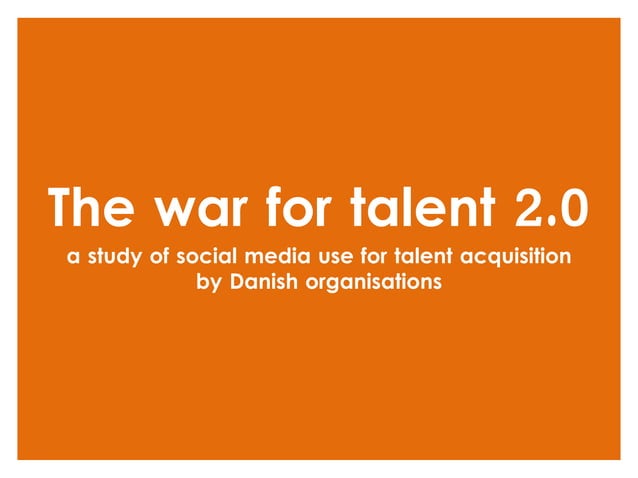 The war for talent 2.0

a study of social media use for talent acquisition by Danish organisations